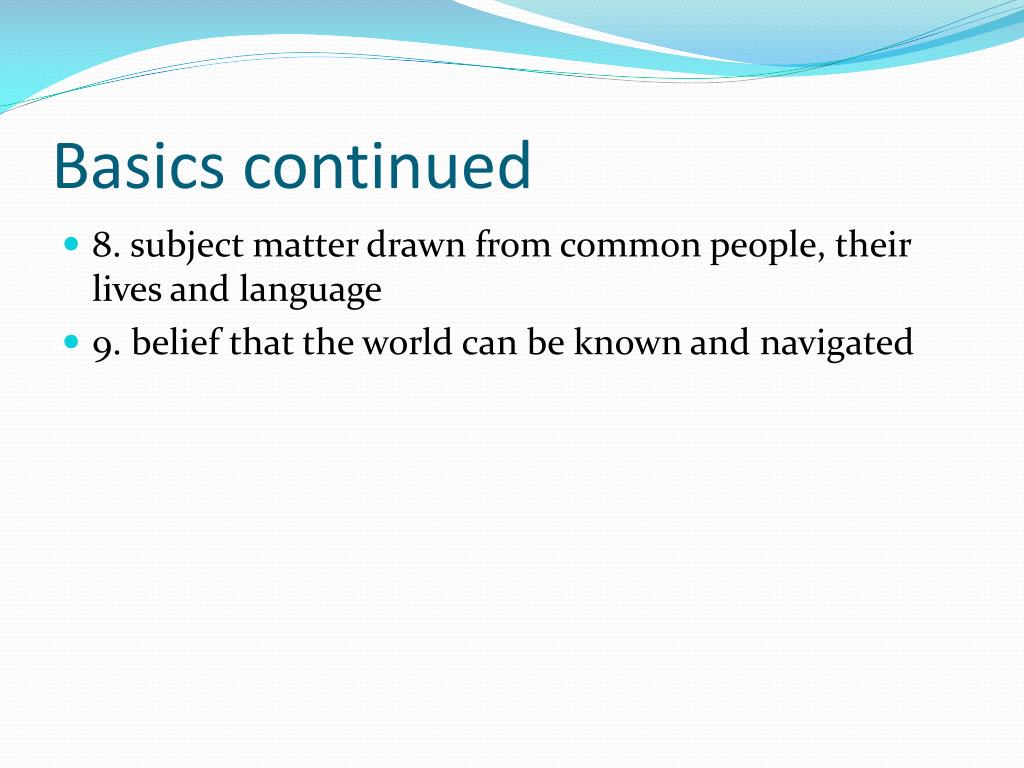 Basics continued

8. subject matter drawn from common people, their lives and language

9. belief that the world can be known and navigated